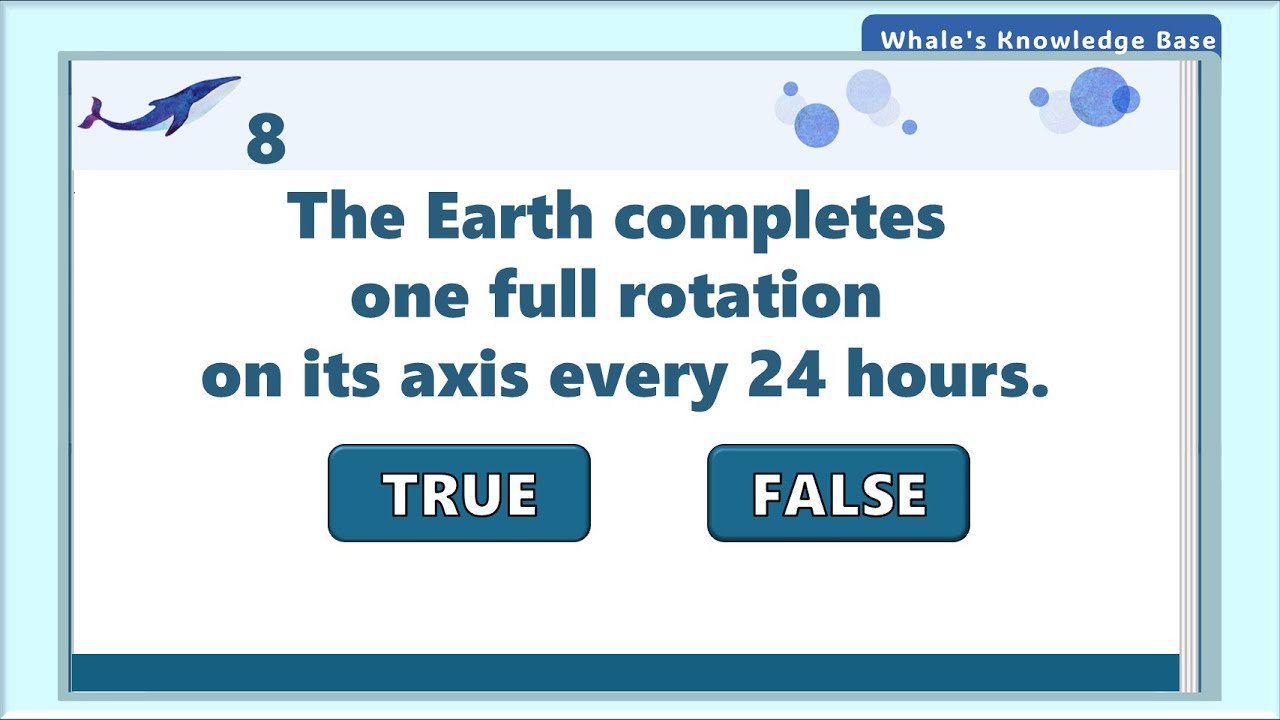 Whale's Knowledge Base

8

The Earth completes one full rotation on its axis every 24 hours.

TRUE

FALSE